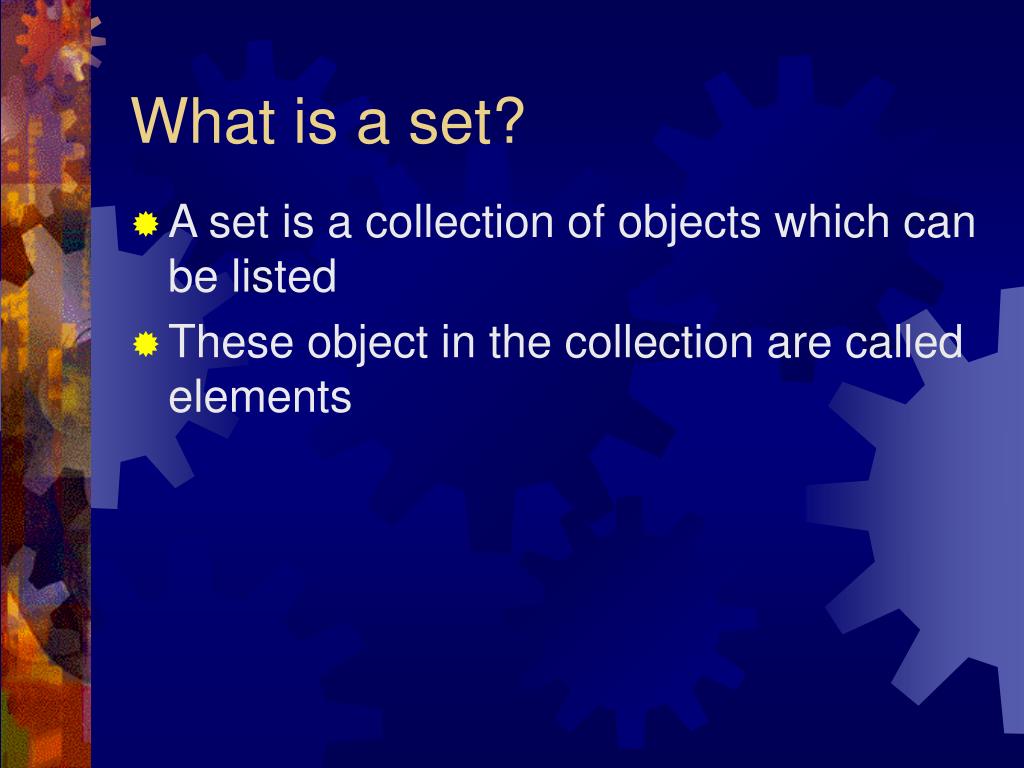 What is a set?

A set is a collection of objects which can be listed

These object in the collection are called elements